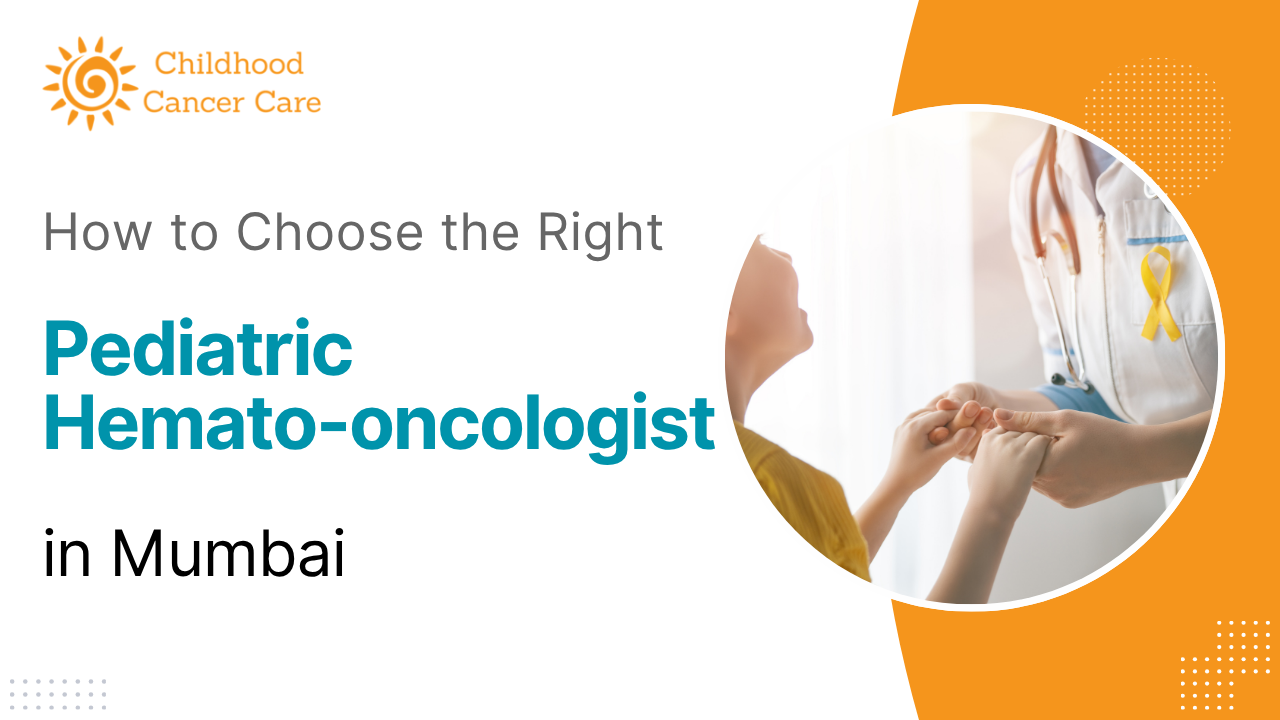 Childhood Cancer Care

How to Choose the Right

Pediatric Hemato-oncologist

in Mumbai